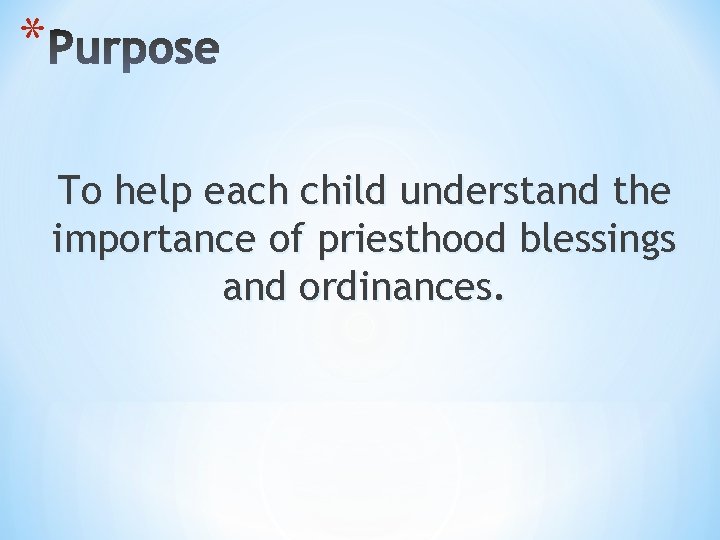 *Purpose

To help each child understand the importance of priesthood blessings and ordinances.